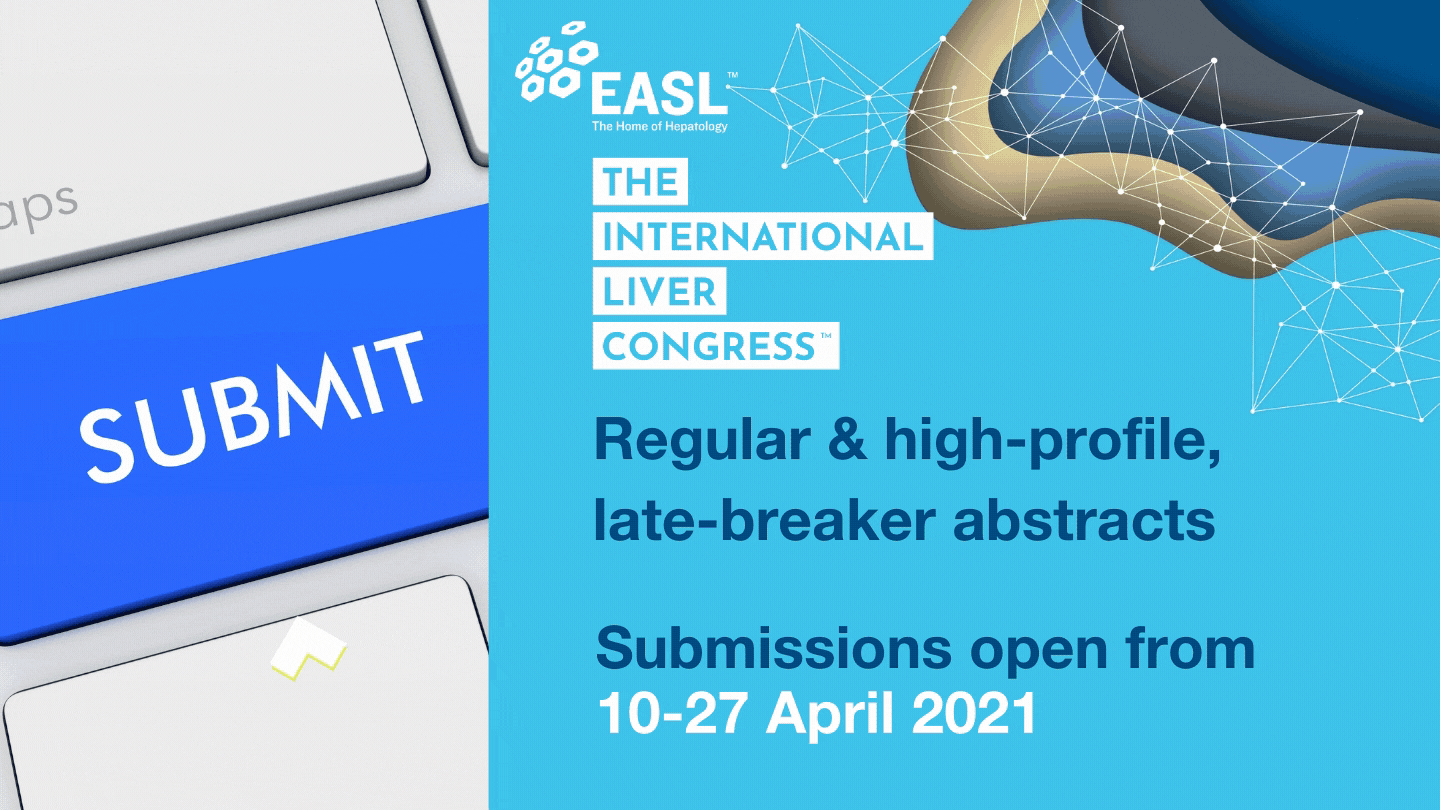 aps

SUBMIT

EASL™
The Home of Hepatology

THE
INTERNATIONAL
LIVER
CONGRESS™

Regular & high-profile, late-breaker abstracts

Submissions open from 10-27 April 2021